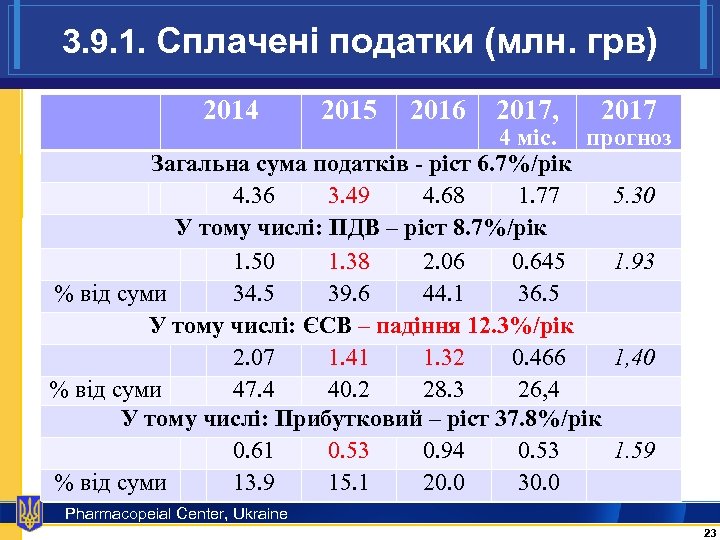 3.9.1. Сплачені податки (млн. грв)

| | 2014 | 2015 | 2016 | 2017, 4 міс. | 2017 прогноз |
|---|---|---|---|---|---|
| Загальна сума податків - ріст 6.7%/рік | | | | | |
| | 4.36 | 3.49 | 4.68 | 1.77 | 5.30 |
| У тому числі: ПДВ – ріст 8.7%/рік | | | | | |
| | 1.50 | 1.38 | 2.06 | 0.645 | 1.93 |
| % від суми | 34.5 | 39.6 | 44.1 | 36.5 | |
| У тому числі: ЄСВ – падіння 12.3%/рік | | | | | |
| | 2.07 | 1.41 | 1.32 | 0.466 | 1,40 |
| % від суми | 47.4 | 40.2 | 28.3 | 26,4 | |
| У тому числі: Прибутковий – ріст 37.8%/рік | | | | | |
| | 0.61 | 0.53 | 0.94 | 0.53 | 1.59 |
| % від суми | 13.9 | 15.1 | 20.0 | 30.0 | |

Pharmacopeial Center, Ukraine

23